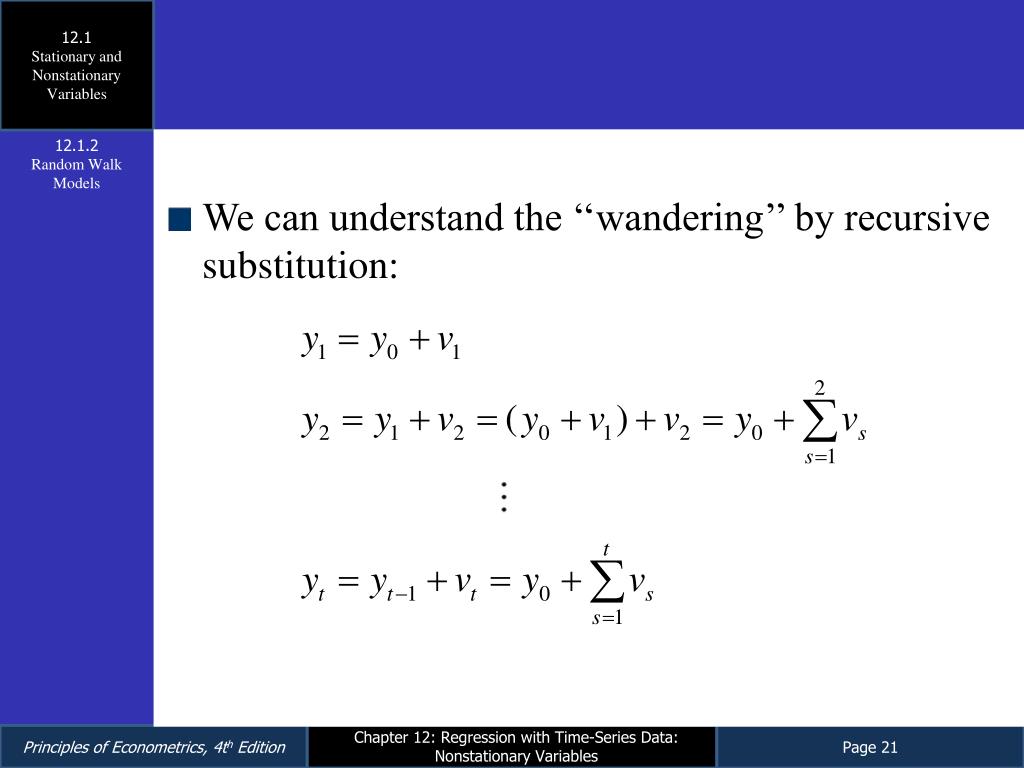 12.1
Stationary and Nonstationary Variables

12.1.2
Random Walk Models

We can understand the “wandering” by recursive substitution:

$y_1 = y_0 + v_1$

$y_2 = y_1 + v_2 = (y_0 + v_1) + v_2 = y_0 + \sum_{s=1}^{2} v_s$

$\vdots$

$y_t = y_{t-1} + v_t = y_0 + \sum_{s=1}^{t} v_s$

Principles of Econometrics, 4th Edition

Chapter 12: Regression with Time-Series Data: Nonstationary Variables

Page 21